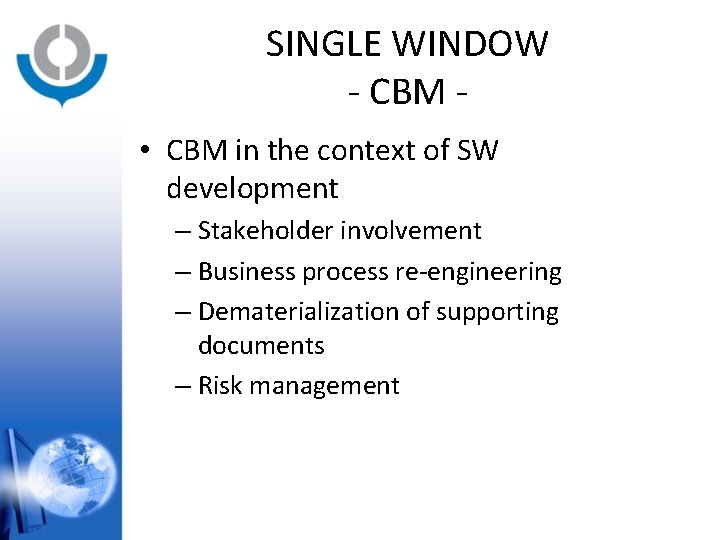 SINGLE WINDOW
- CBM -

• CBM in the context of SW development
– Stakeholder involvement
– Business process re-engineering
– Dematerialization of supporting documents
– Risk management